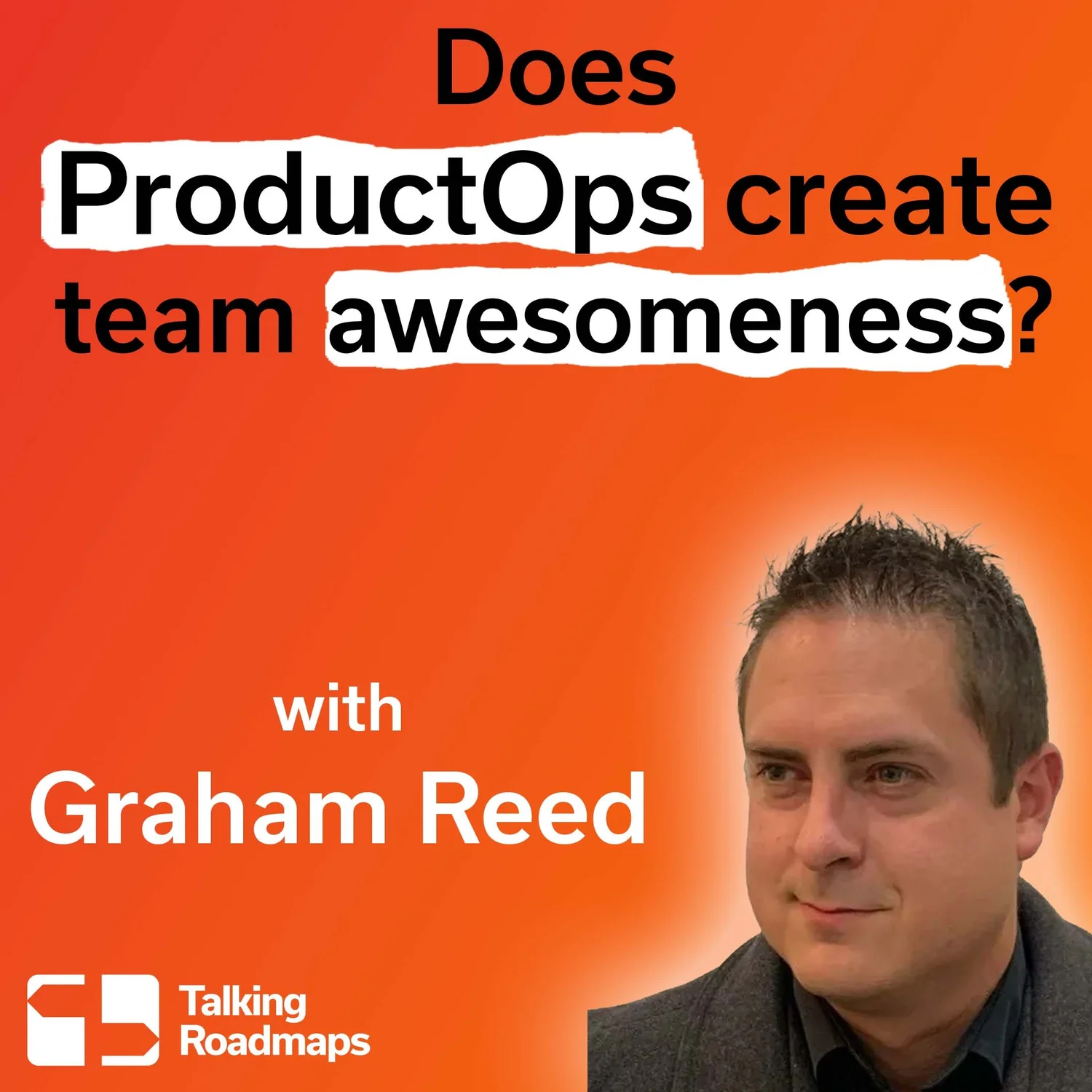 Does ProductOps create team awesomeness?

with
Graham Reed

Talking Roadmaps